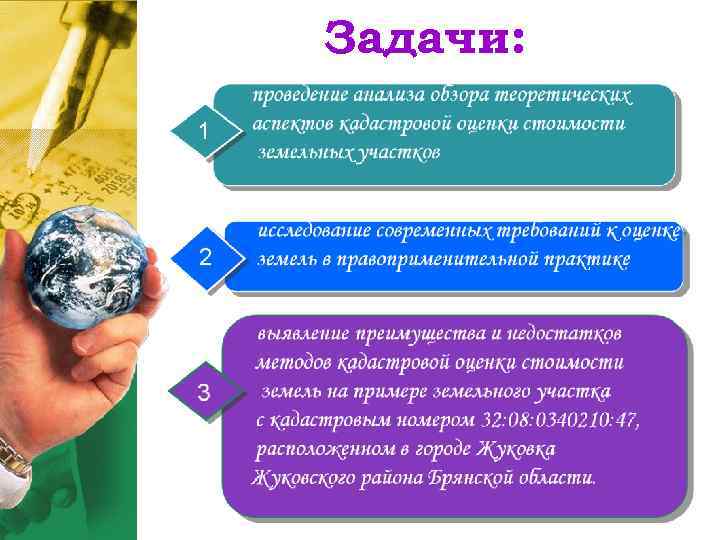 Задачи:

1

проведение анализа обзора теоретических аспектов кадастровой оценки стоимости земельных участков

2

исследование современных требований к оценке земель в правоприменительной практике

3

выявление преимущества и недостатков методов кадастровой оценки стоимости земель на примере земельного участка с кадастровым номером 32:08:0340210:47, расположенном в городе Жуковка Жуковского района Брянской области.